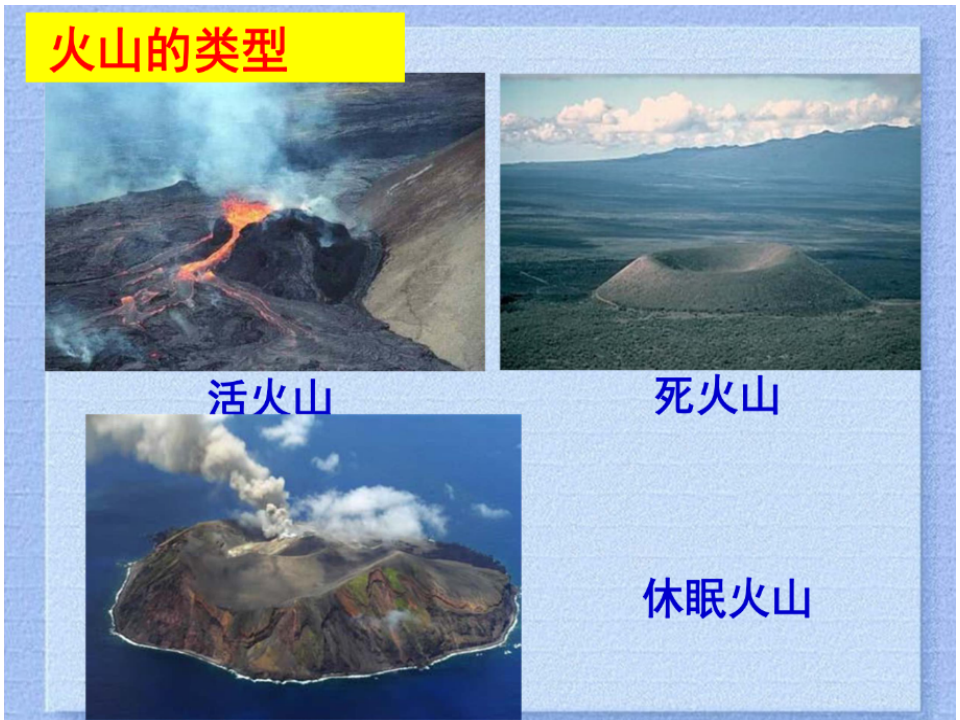 火山的类型

活火山

死火山

休眠火山